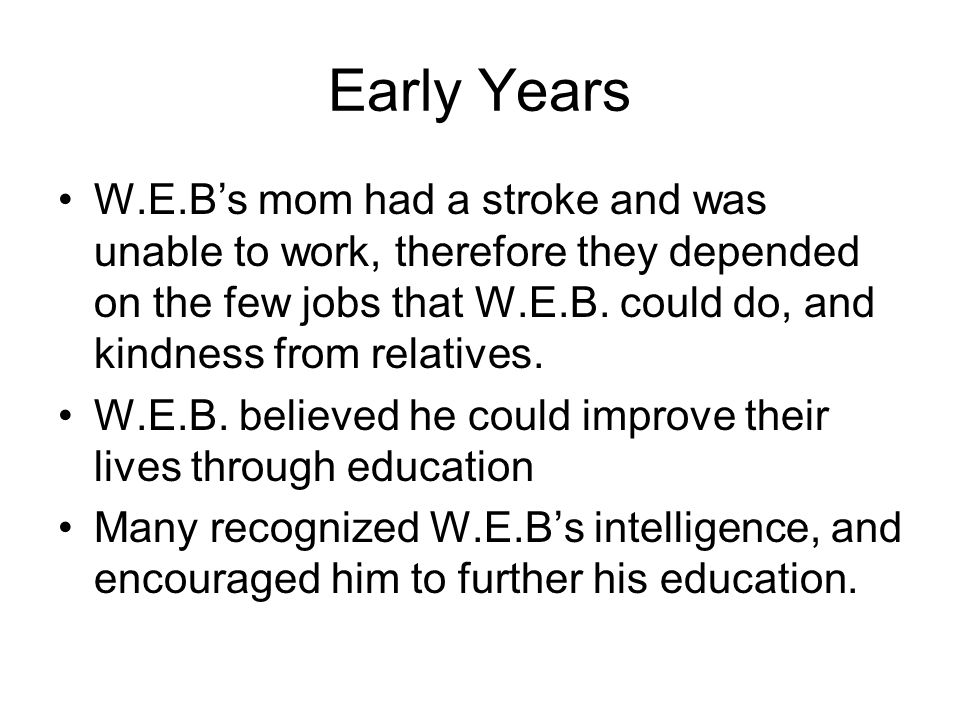 Early Years

• W.E.B’s mom had a stroke and was unable to work, therefore they depended on the few jobs that W.E.B. could do, and kindness from relatives.

• W.E.B. believed he could improve their lives through education

• Many recognized W.E.B’s intelligence, and encouraged him to further his education.